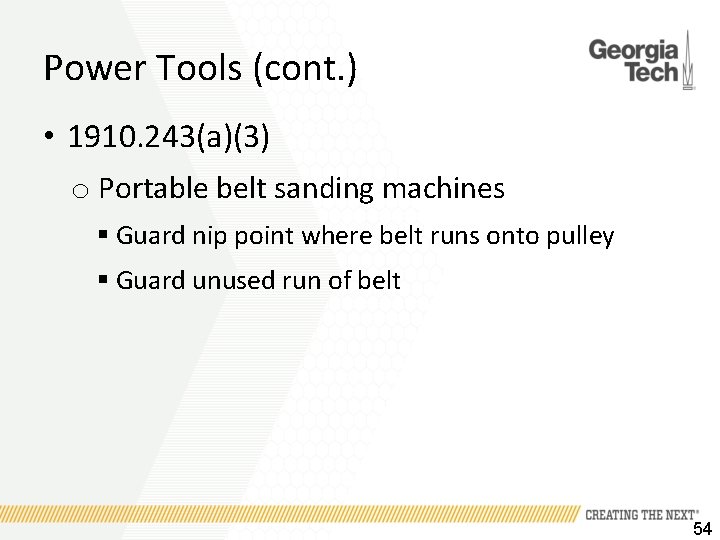 Power Tools (cont.)

Georgia Tech

• 1910.243(a)(3)

○ Portable belt sanding machines

▪ Guard nip point where belt runs onto pulley

▪ Guard unused run of belt

CREATING THE NEXT®

54